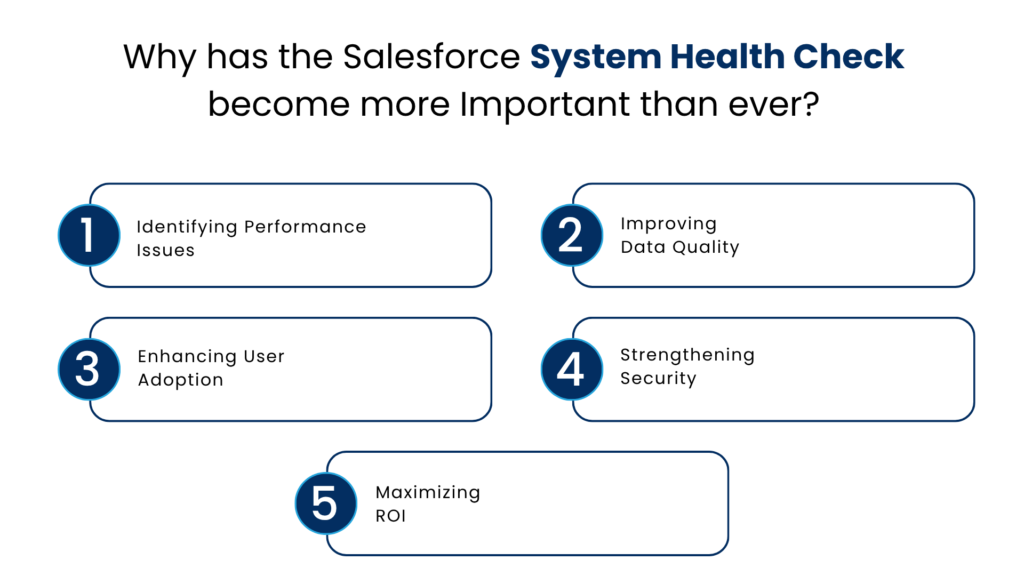 Why has the Salesforce System Health Check become more Important than ever?

1 Identifying Performance Issues

2 Improving Data Quality

3 Enhancing User Adoption

4 Strengthening Security

5 Maximizing ROI